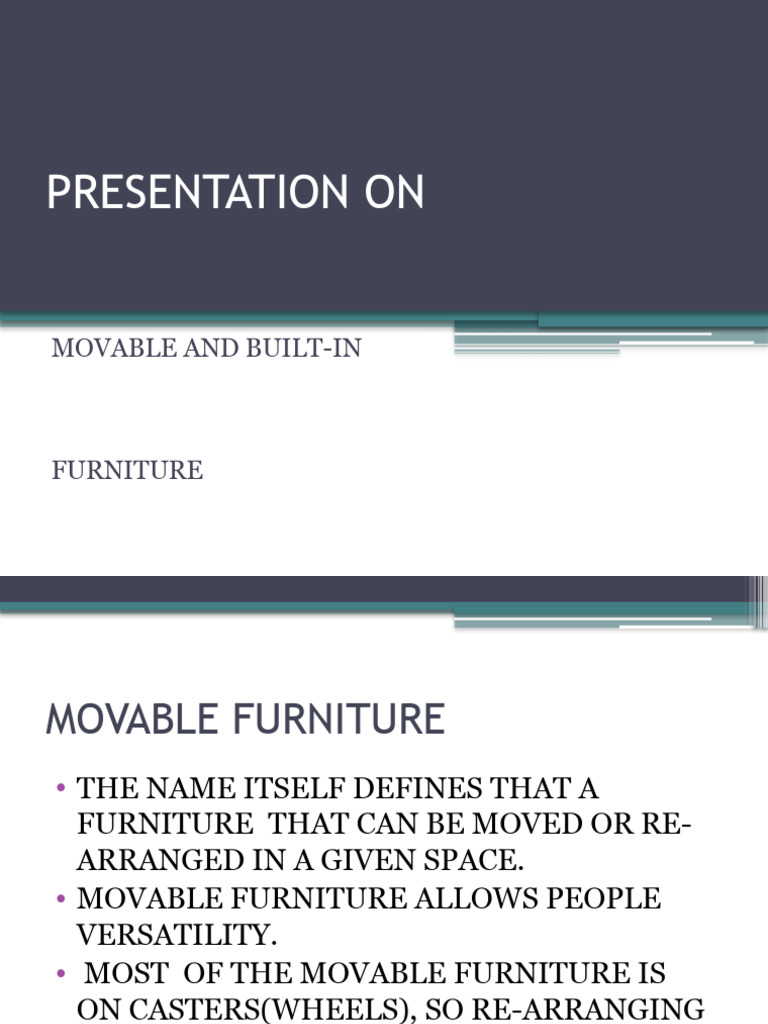 PRESENTATION ON

MOVABLE AND BUILT-IN

FURNITURE

MOVABLE FURNITURE

• THE NAME ITSELF DEFINES THAT A FURNITURE THAT CAN BE MOVED OR RE-ARRANGED IN A GIVEN SPACE.
• MOVABLE FURNITURE ALLOWS PEOPLE VERSATILITY.
• MOST OF THE MOVABLE FURNITURE IS ON CASTERS(WHEELS), SO RE-ARRANGING